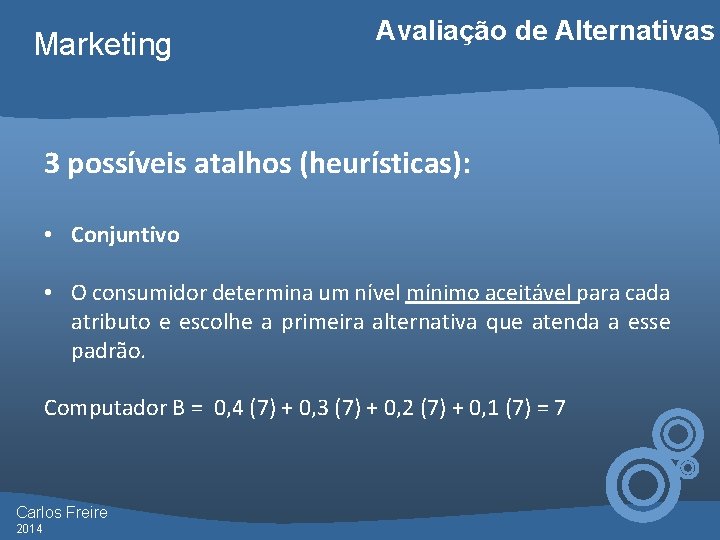 Marketing

Avaliação de Alternativas

3 possíveis atalhos (heurísticas):

• Conjuntivo

• O consumidor determina um nível mínimo aceitável para cada atributo e escolhe a primeira alternativa que atenda a esse padrão.

Computador B = 0,4 (7) + 0,3 (7) + 0,2 (7) + 0,1 (7) = 7

Carlos Freire
2014